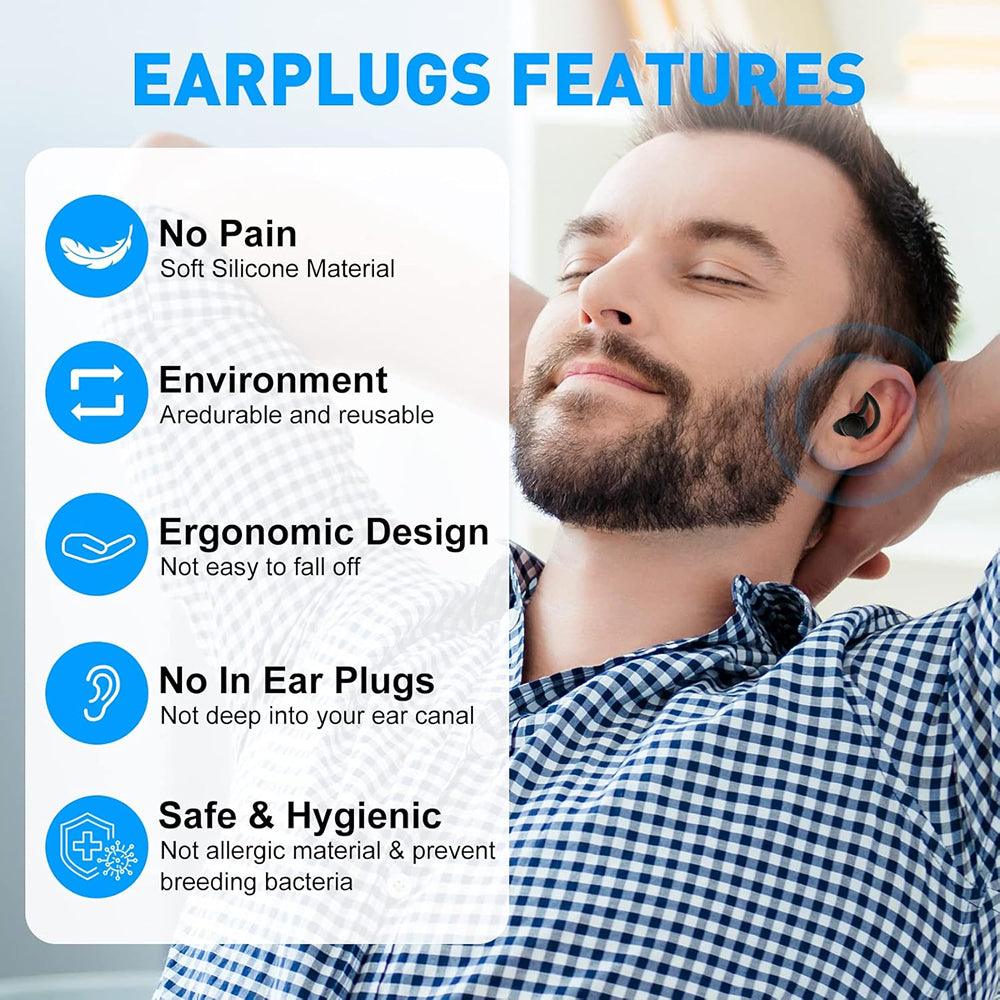 EARPLUGS FEATURES

No Pain
Soft Silicone Material

Environment
Aredurable and reusable

Ergonomic Design
Not easy to fall off

No In Ear Plugs
Not deep into your ear canal

Safe & Hygienic
Not allergic material & prevent breeding bacteria